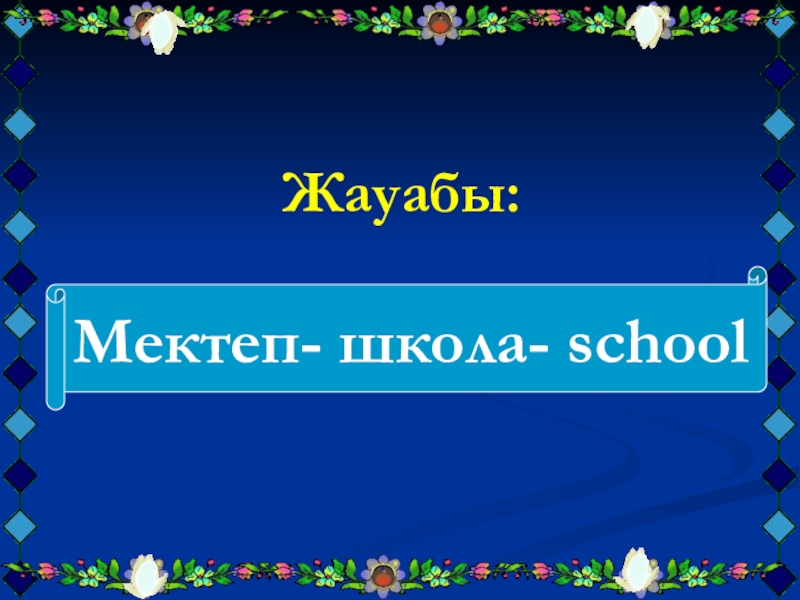 Жауабы:

Мектеп- школа- school